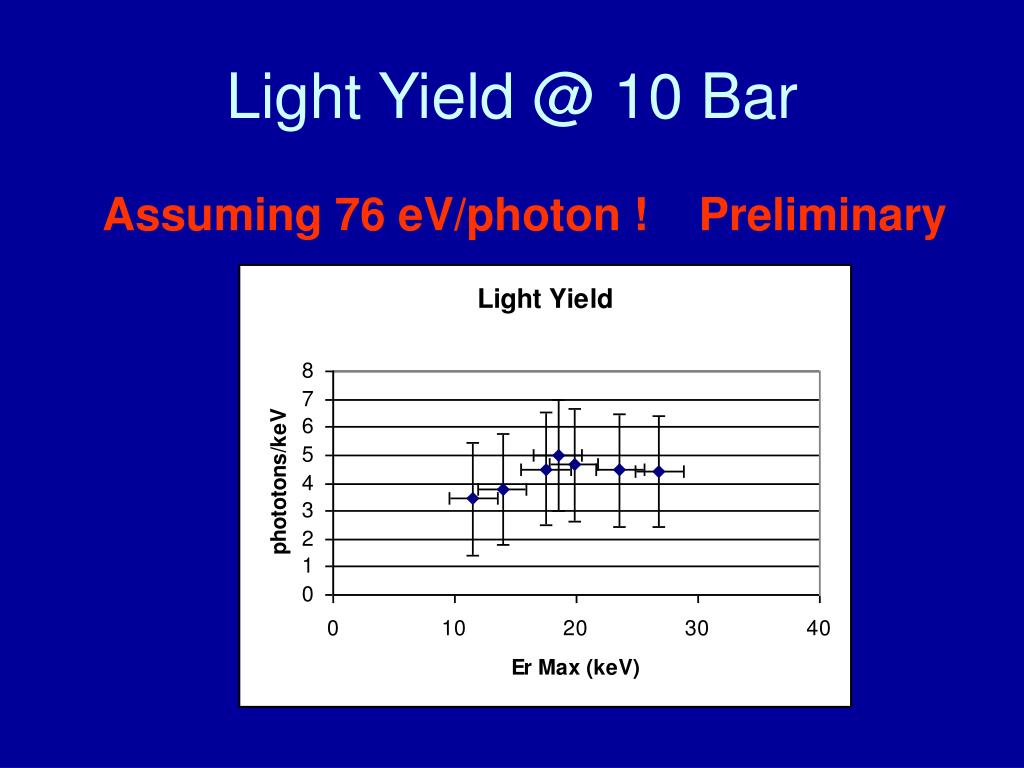 Light Yield @ 10 Bar

Assuming 76 eV/photon !    Preliminary

Light Yield

phototons/keV

8
7
6
5
4
3
2
1
0

0
10
20
30
40

Er Max (keV)